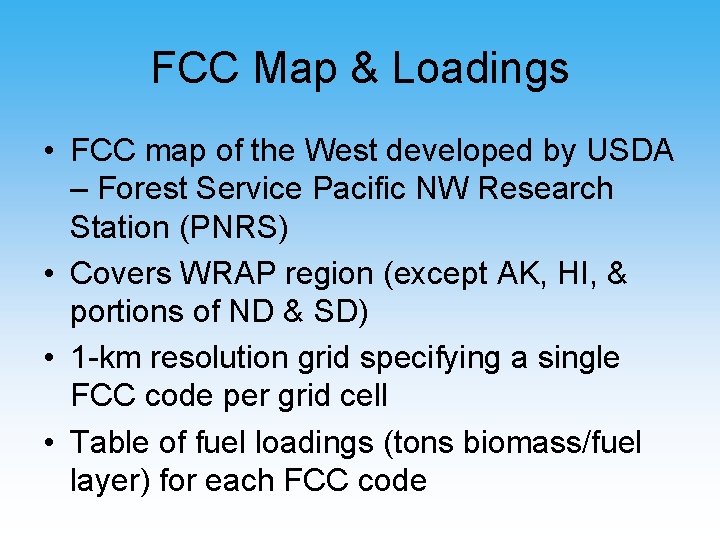 FCC Map & Loadings

• FCC map of the West developed by USDA – Forest Service Pacific NW Research Station (PNRS)
• Covers WRAP region (except AK, HI, & portions of ND & SD)
• 1-km resolution grid specifying a single FCC code per grid cell
• Table of fuel loadings (tons biomass/fuel layer) for each FCC code